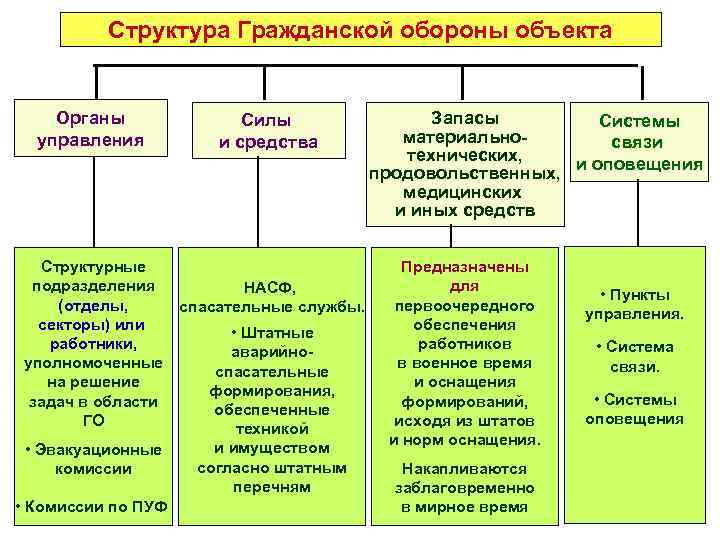 Структура Гражданской обороны объекта

Органы управления

Силы и средства

Запасы материально-технических, продовольственных, медицинских и иных средств

Системы связи и оповещения

Структурные подразделения (отделы, секторы) или работники, уполномоченные на решение задач в области ГО

• Эвакуационные комиссии

• Комиссии по ПУФ

НАСФ, спасательные службы.

• Штатные аварийно-спасательные формирования, обеспеченные техникой и имуществом согласно штатным перечням

Предназначены для первоочередного обеспечения работников в военное время и оснащения формирований, исходя из штатов и норм оснащения.

Накапливаются заблаговременно в мирное время

• Пункты управления.

• Система связи.

• Системы оповещения